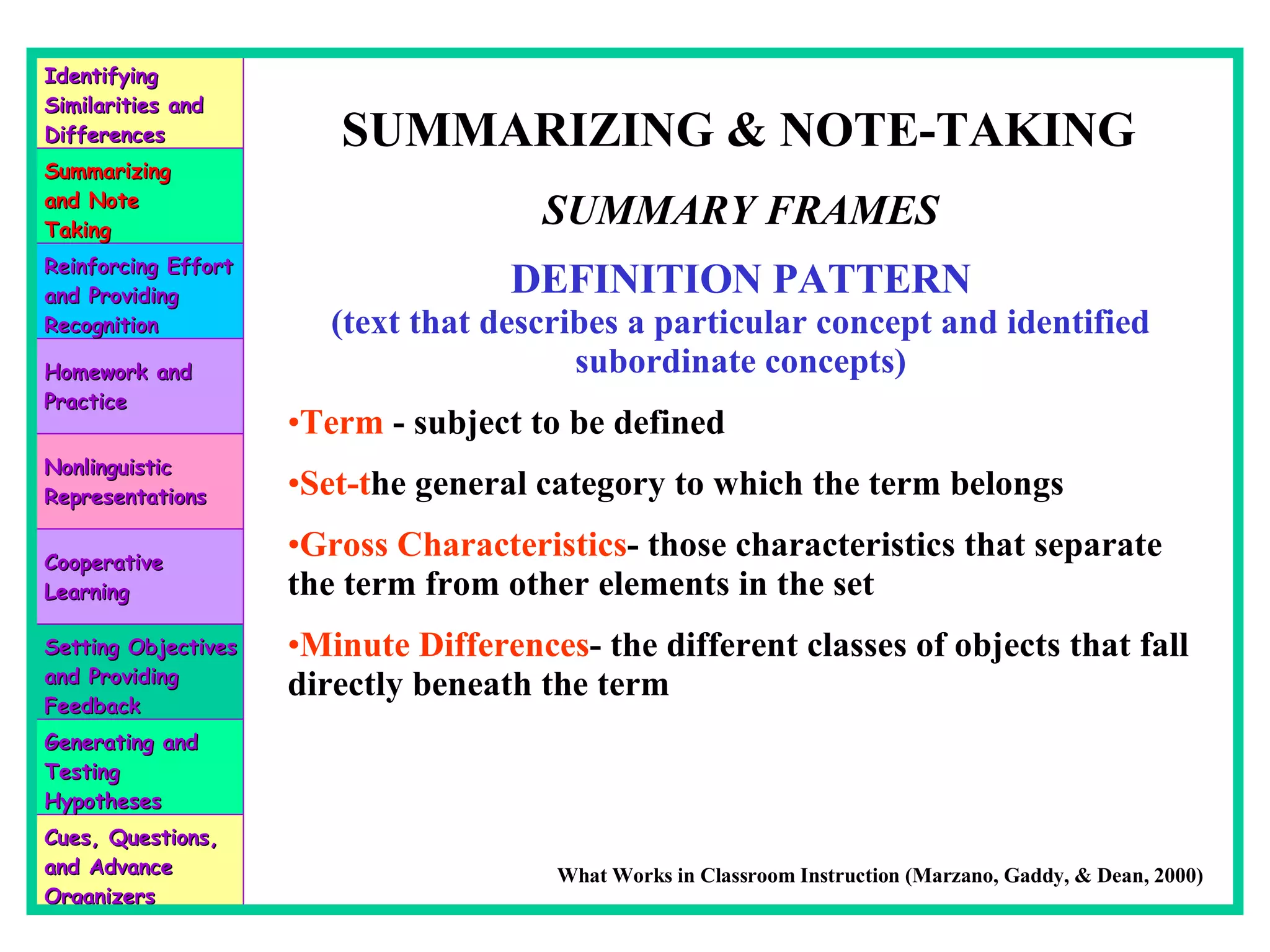 Identifying Similarities and Differences

Summarizing and Note Taking

Reinforcing Effort and Providing Recognition

Homework and Practice

Nonlinguistic Representations

Cooperative Learning

Setting Objectives and Providing Feedback

Generating and Testing Hypotheses

Cues, Questions, and Advance Organizers

SUMMARIZING & NOTE-TAKING

SUMMARY FRAMES

DEFINITION PATTERN
(text that describes a particular concept and identified subordinate concepts)

•Term - subject to be defined

•Set-the general category to which the term belongs

•Gross Characteristics- those characteristics that separate the term from other elements in the set

•Minute Differences- the different classes of objects that fall directly beneath the term

What Works in Classroom Instruction (Marzano, Gaddy, & Dean, 2000)